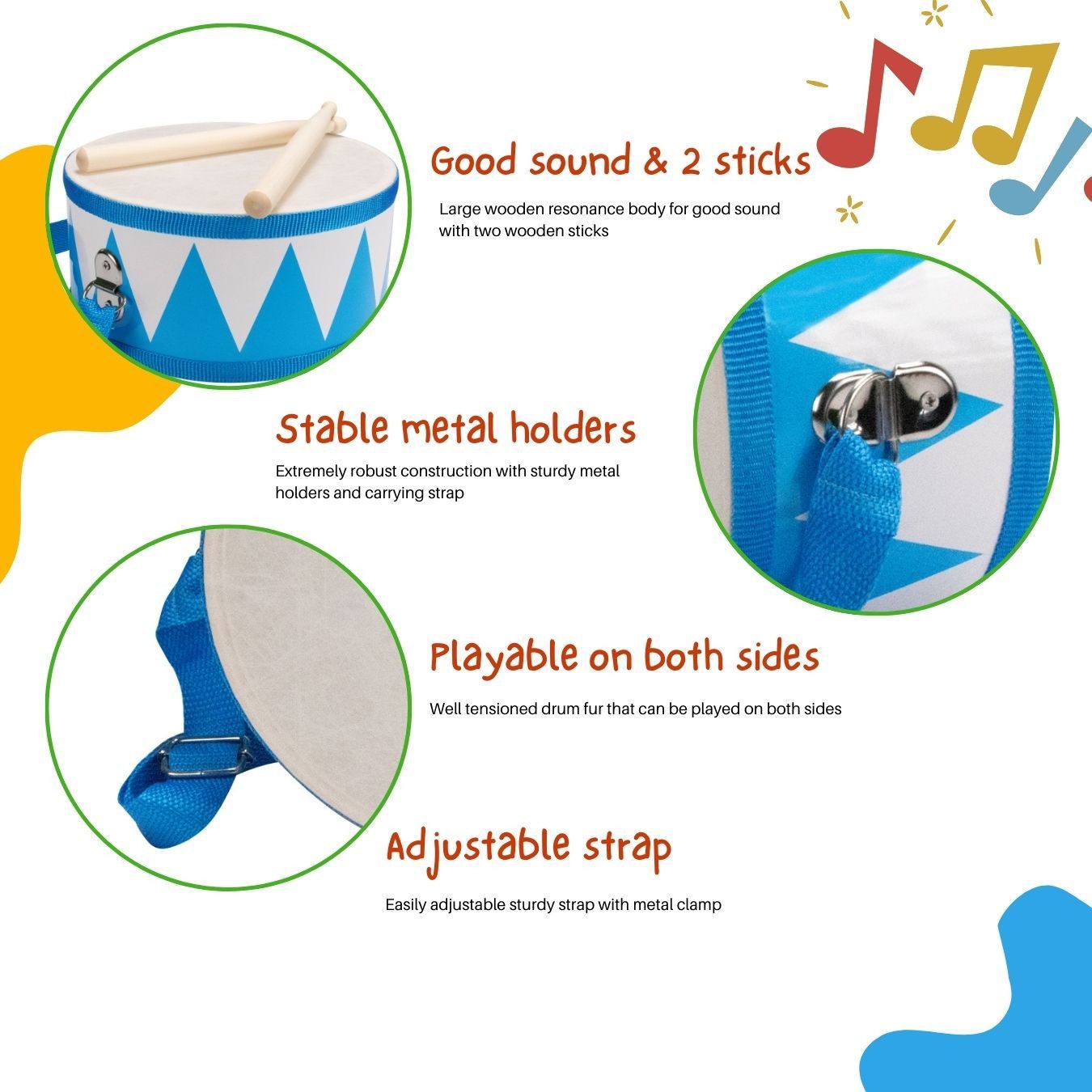 Good sound & 2 sticks

Large wooden resonance body for good sound with two wooden sticks

Stable metal holders

Extremely robust construction with sturdy metal holders and carrying strap

Playable on both sides

Well tensioned drum fur that can be played on both sides

Adjustable strap

Easily adjustable sturdy strap with metal clamp